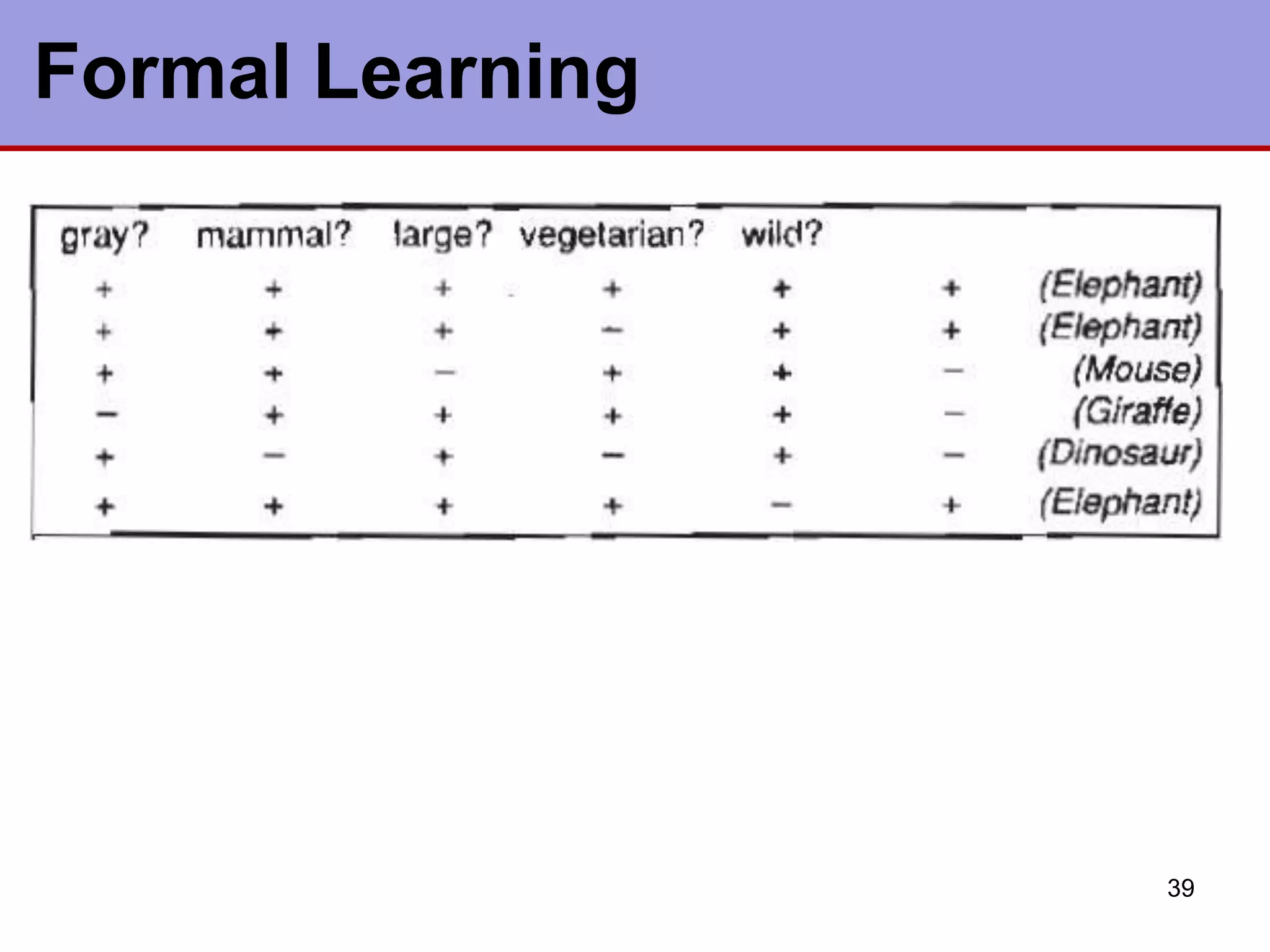 Formal Learning

| gray? | mammal? | large? | vegetarian? | wild? | | |
|---|---|---|---|---|---|---|
| + | + | + | + | + | + | (Elephant) |
| + | + | + | − | + | + | (Elephant) |
| + | + | − | + | + | − | (Mouse) |
| − | + | + | + | + | − | (Giraffe) |
| + | − | + | − | + | − | (Dinosaur) |
| + | + | + | + | − | + | (Elephant) |

39